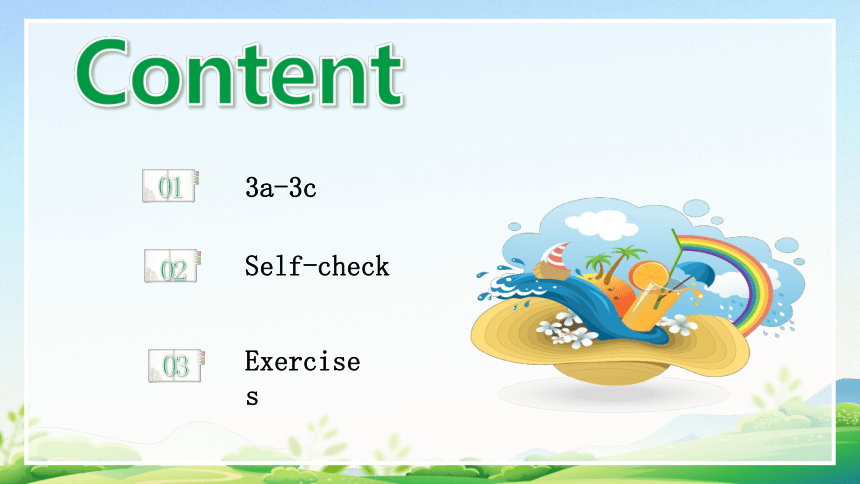 Content

01 3a-3c

02 Self-check

03 Exercises